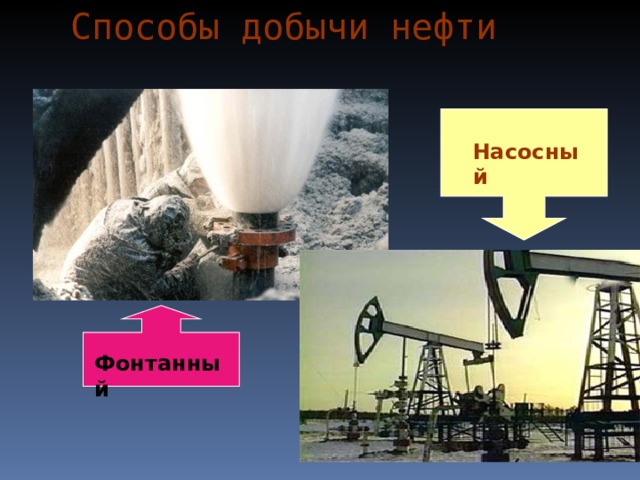 Способы добычи нефти

Насосный

Фонтанный